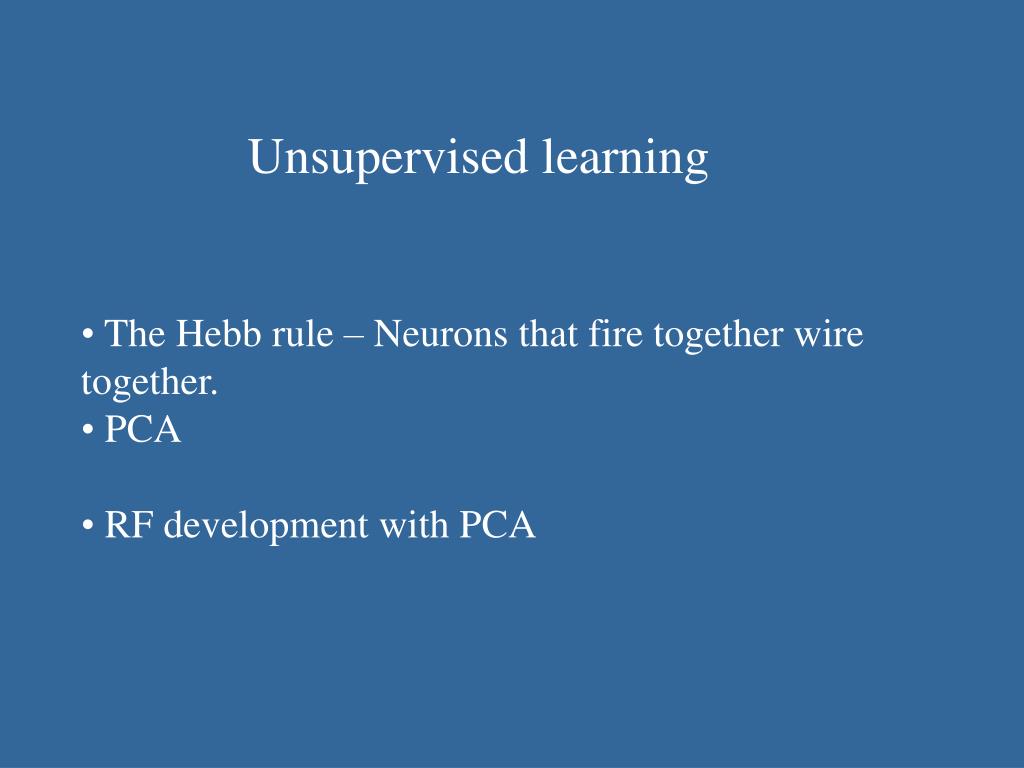 Unsupervised learning

• The Hebb rule – Neurons that fire together wire together.
• PCA

• RF development with PCA